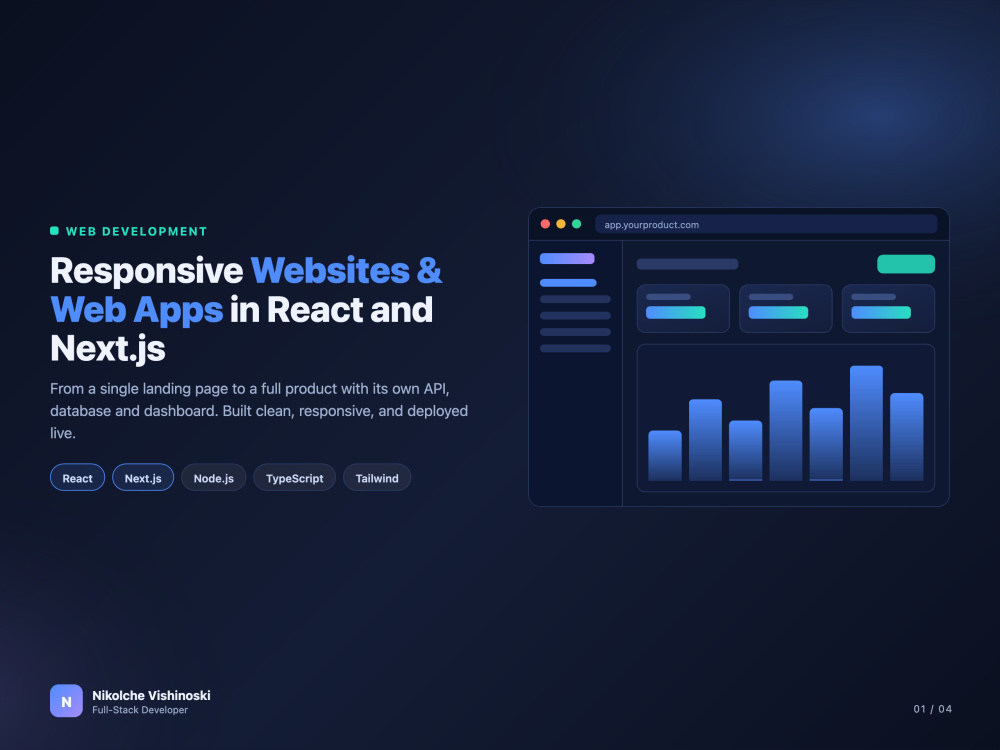 WEB DEVELOPMENT

Responsive Websites & Web Apps in React and Next.js

From a single landing page to a full product with its own API, database and dashboard. Built clean, responsive, and deployed live.

React
Next.js
Node.js
TypeScript
Tailwind

app.yourproduct.com

N

Nikolche Vishinoski
Full-Stack Developer

01 / 04